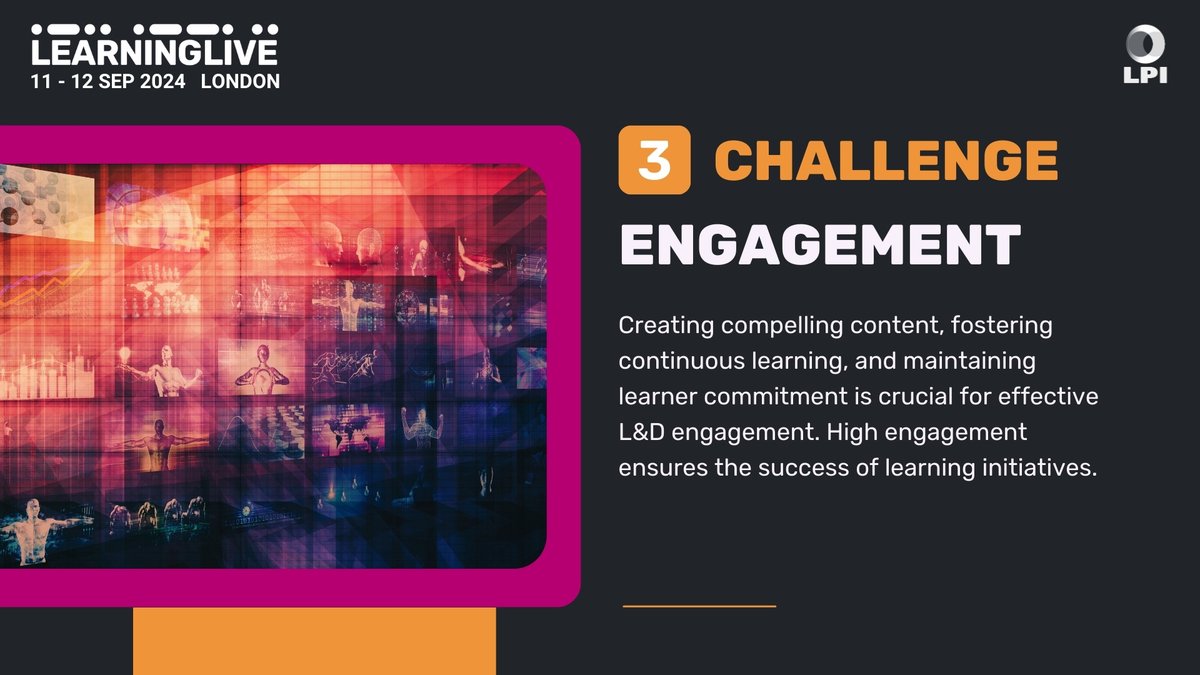 LEARNINGLIVE
11 - 12 SEP 2024 LONDON

LPI

3 CHALLENGE

ENGAGEMENT

Creating compelling content, fostering continuous learning, and maintaining learner commitment is crucial for effective L&D engagement. High engagement ensures the success of learning initiatives.